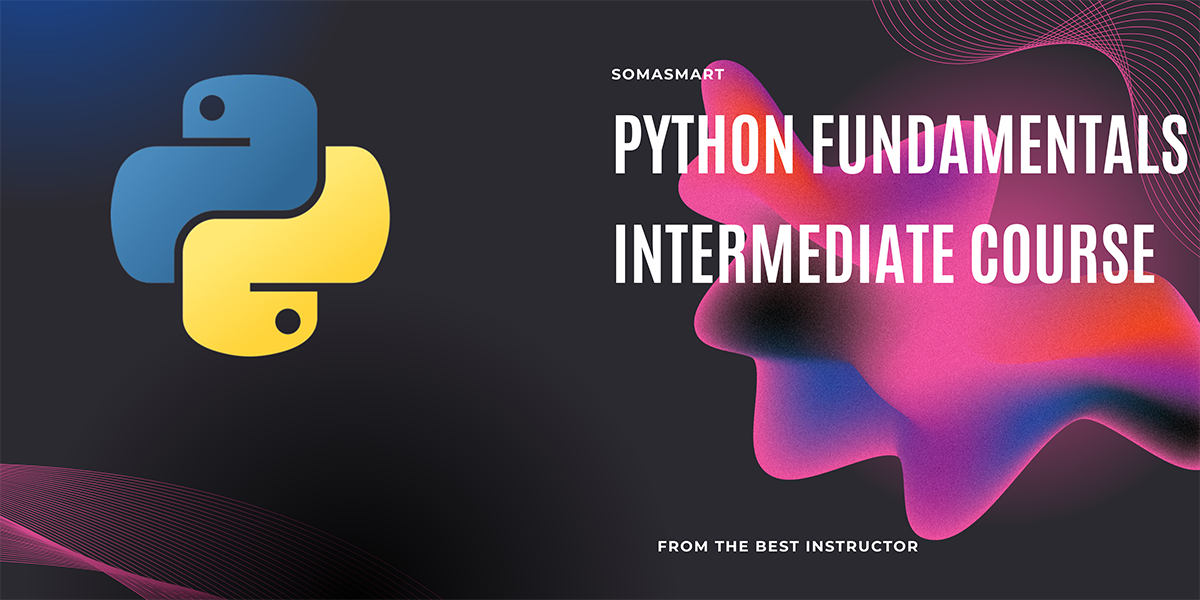 SOMASMART

PYTHON FUNDAMENTALS INTERMEDIATE COURSE

FROM THE BEST INSTRUCTOR